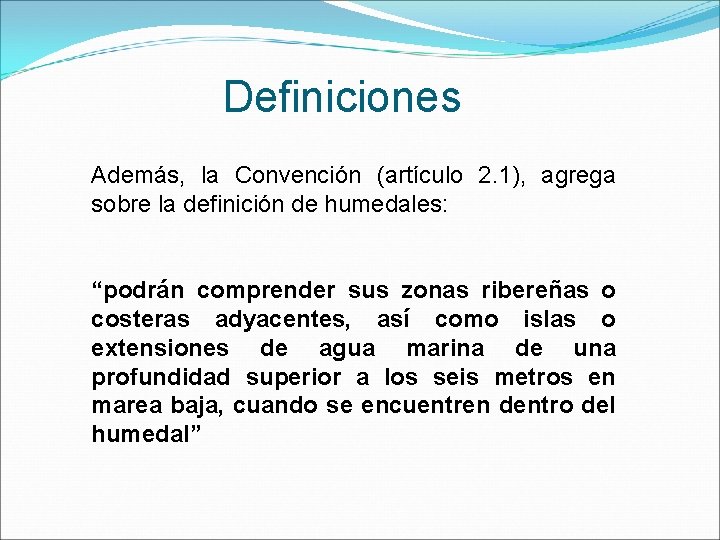 Definiciones

Además, la Convención (artículo 2.1), agrega sobre la definición de humedales:

“podrán comprender sus zonas ribereñas o costeras adyacentes, así como islas o extensiones de agua marina de una profundidad superior a los seis metros en marea baja, cuando se encuentren dentro del humedal”